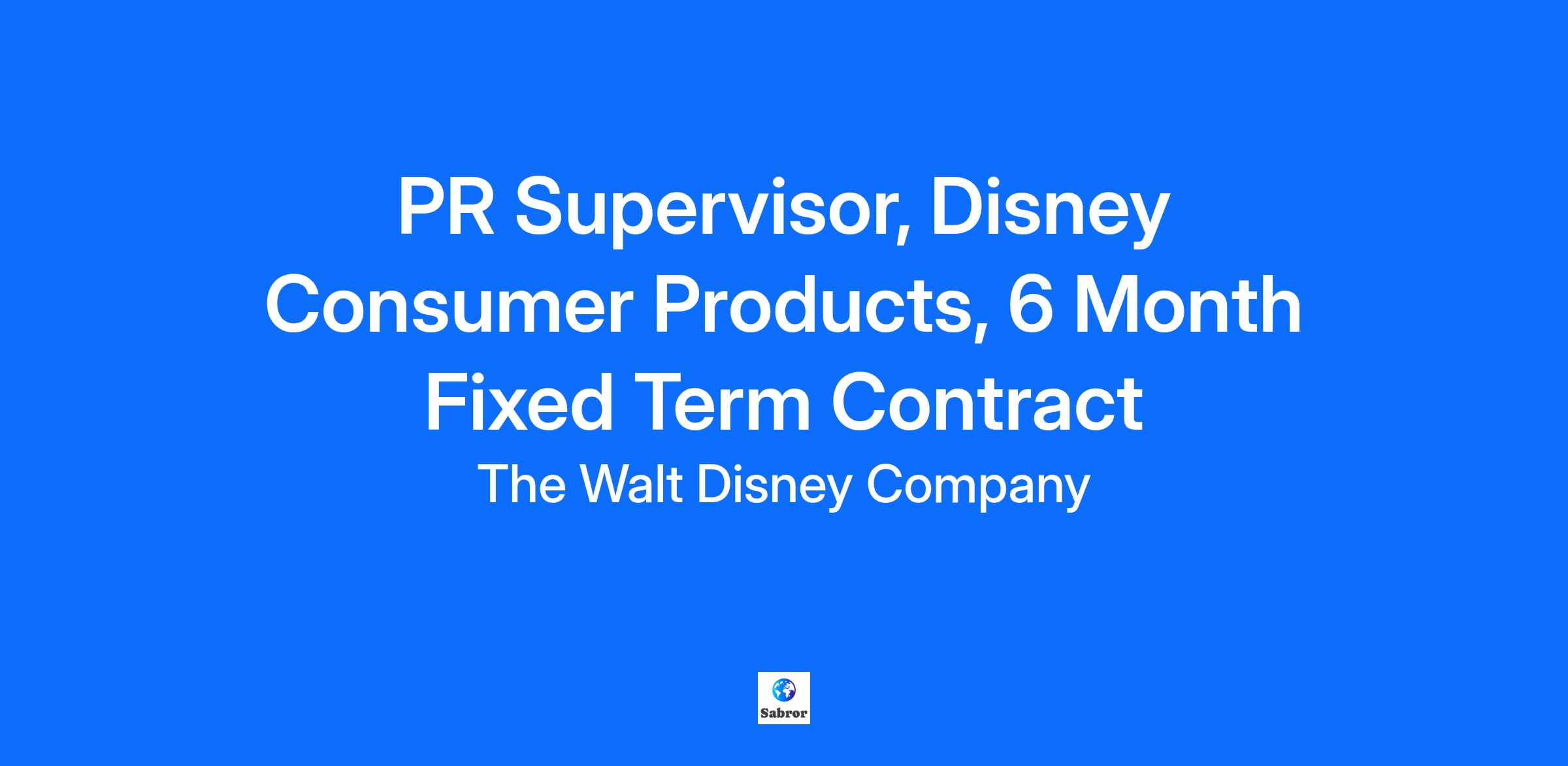 PR Supervisor, Disney Consumer Products, 6 Month Fixed Term Contract

The Walt Disney Company

Sabror